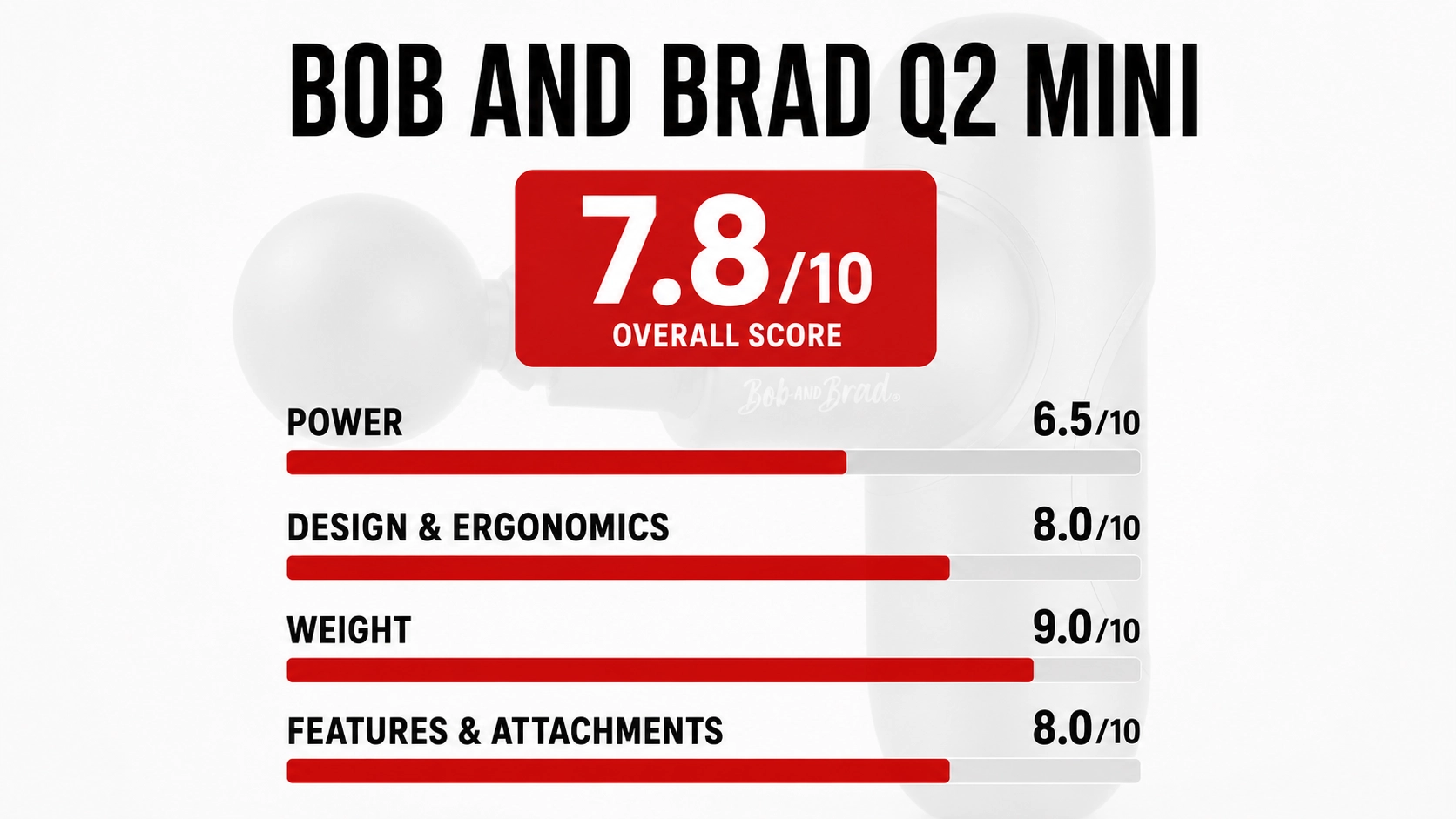 BOB AND BRAD Q2 MINI

7.8/10
OVERALL SCORE

Bob AND Brad

POWER 6.5/10

DESIGN & ERGONOMICS 8.0/10

WEIGHT 9.0/10

FEATURES & ATTACHMENTS 8.0/10